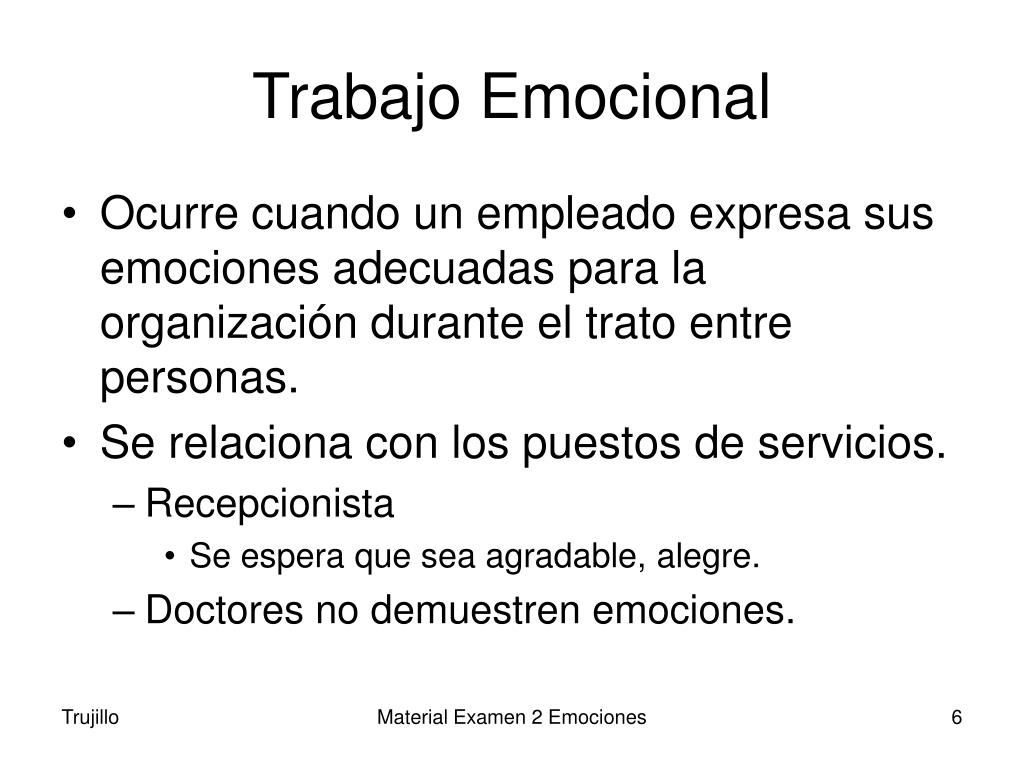 Trabajo Emocional

• Ocurre cuando un empleado expresa sus emociones adecuadas para la organización durante el trato entre personas.
• Se relaciona con los puestos de servicios.
– Recepcionista
• Se espera que sea agradable, alegre.
– Doctores no demuestren emociones.

Trujillo
Material Examen 2 Emociones
6